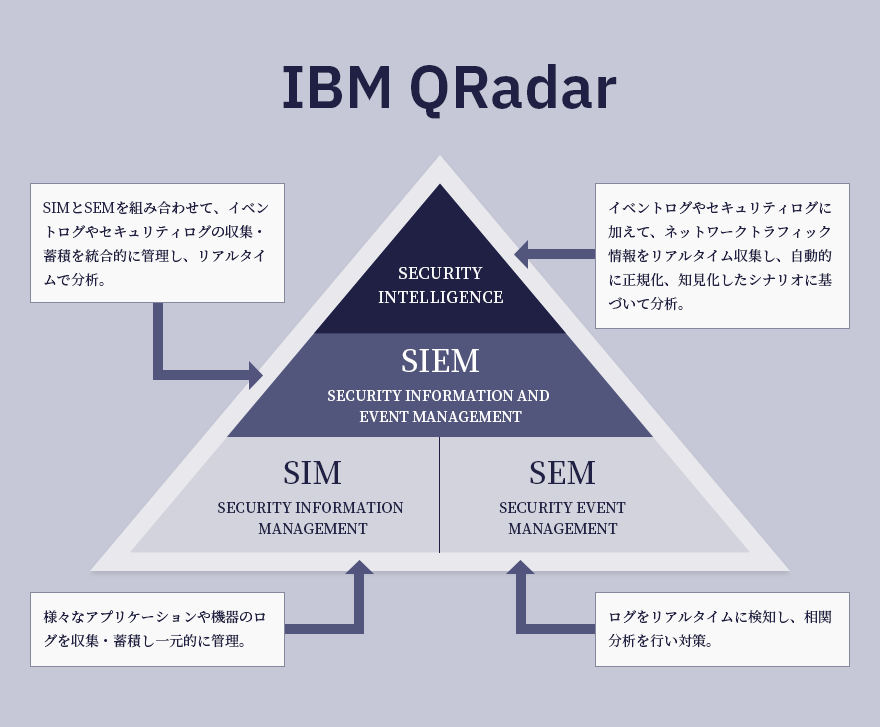 IBM QRadar

SIMとSEMを組み合わせて、イベントログやセキュリティログの収集・蓄積を統合的に管理し、リアルタイムで分析。

イベントログやセキュリティログに加えて、ネットワークトラフィック情報をリアルタイム収集し、自動的に正規化、知見化したシナリオに基づいて分析。

SECURITY INTELLIGENCE

SIEM
SECURITY INFORMATION AND EVENT MANAGEMENT

SIM
SECURITY INFORMATION MANAGEMENT

SEM
SECURITY EVENT MANAGEMENT

様々なアプリケーションや機器のログを収集・蓄積し一元的に管理。

ログをリアルタイムに検知し、相関分析を行い対策。